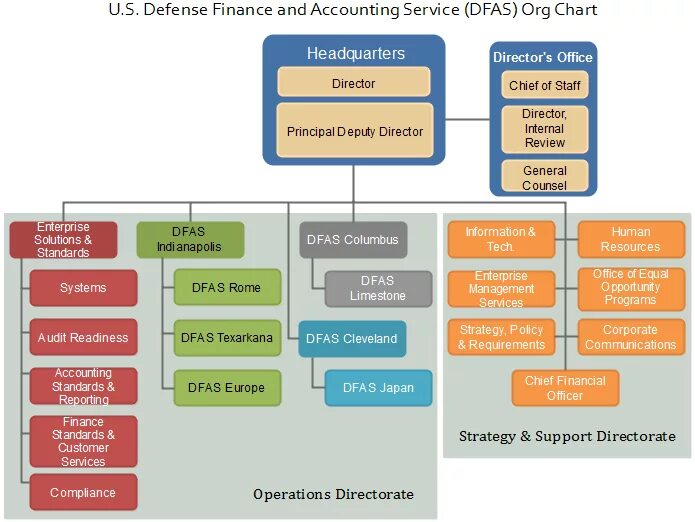 U.S. Defense Finance and Accounting Service (DFAS) Org Chart

Headquarters

Director

Principal Deputy Director

Director's Office

Chief of Staff

Director, Internal Review

General Counsel

Enterprise Solutions & Standards

Systems

Audit Readiness

Accounting Standards & Reporting

Finance Standards & Customer Services

Compliance

DFAS Indianapolis

DFAS Rome

DFAS Texarkana

DFAS Europe

DFAS Columbus

DFAS Limestone

DFAS Cleveland

DFAS Japan

Operations Directorate

Information & Tech.

Human Resources

Enterprise Management Services

Office of Equal Opportunity Programs

Strategy, Policy & Requirements

Corporate Communications

Chief Financial Officer

Strategy & Support Directorate